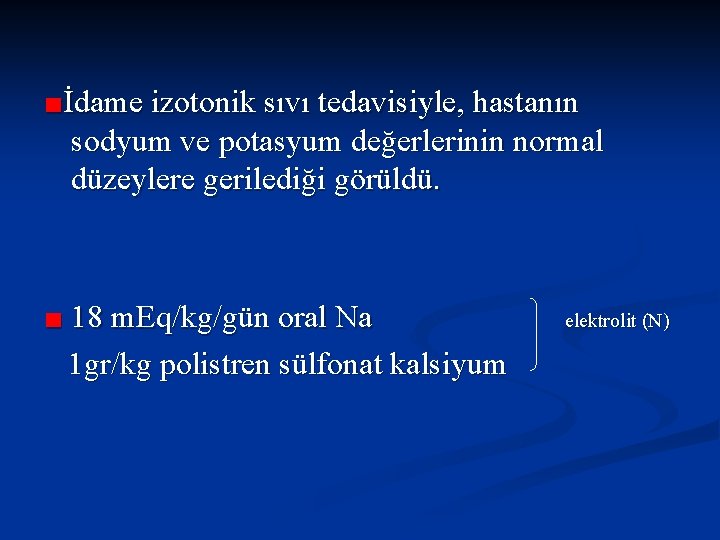 İdame izotonik sıvı tedavisiyle, hastanın sodyum ve potasyum değerlerinin normal düzeylere gerilediği görüldü.

18 mEq/kg/gün oral Na
1gr/kg polistren sülfonat kalsiyum

elektrolit (N)